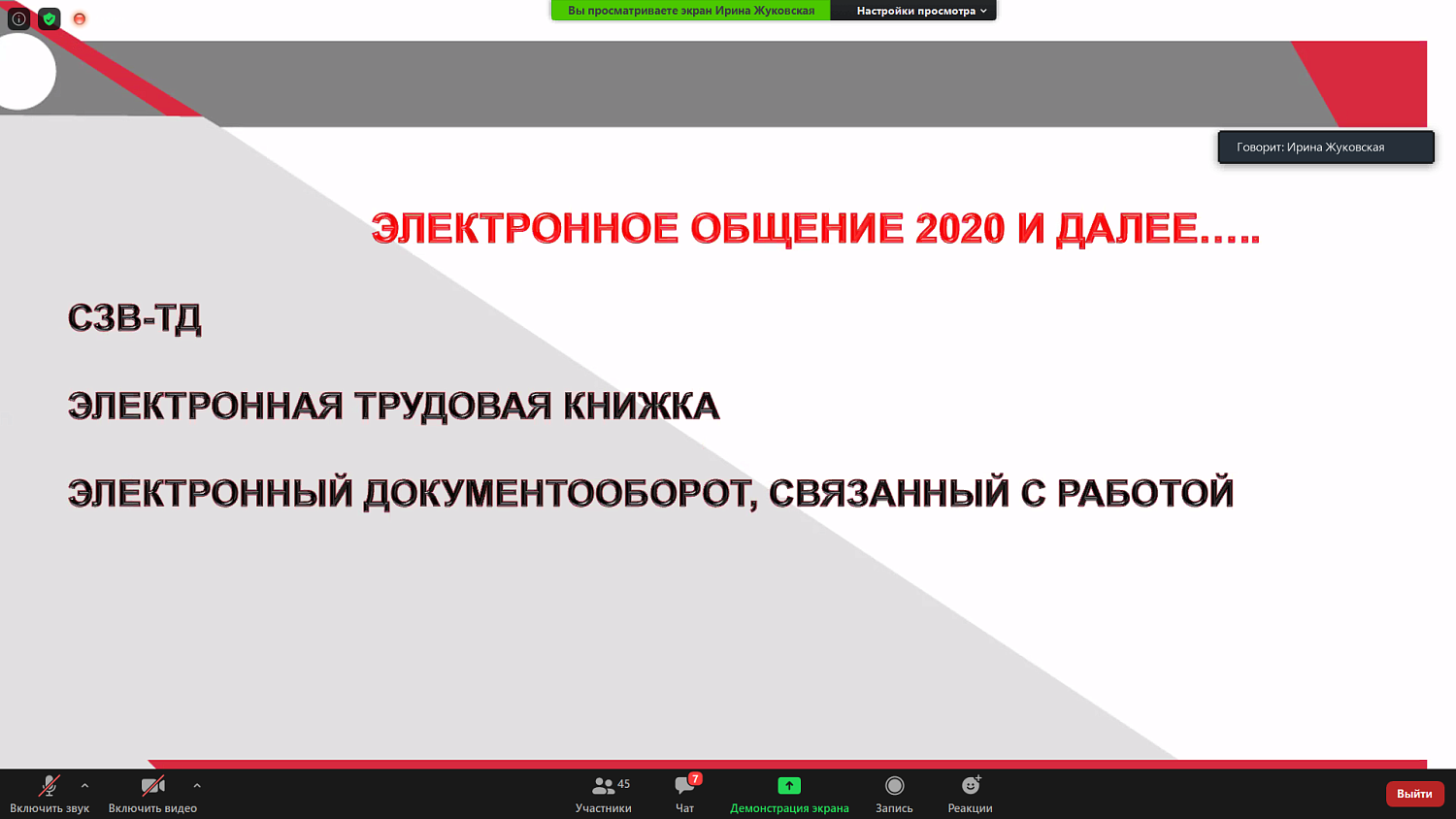 Вы просматриваете экран Ирина Жуковская
Настройки просмотра

Говорит: Ирина Жуковская

ЭЛЕКТРОННОЕ ОБЩЕНИЕ 2020 И ДАЛЕЕ…..

СЗВ-ТД

ЭЛЕКТРОННАЯ ТРУДОВАЯ КНИЖКА

ЭЛЕКТРОННЫЙ ДОКУМЕНТООБОРОТ, СВЯЗАННЫЙ С РАБОТОЙ

Включить звук
Включить видео
45
Участники
7
Чат
Демонстрация экрана
Запись
Реакции
Выйти